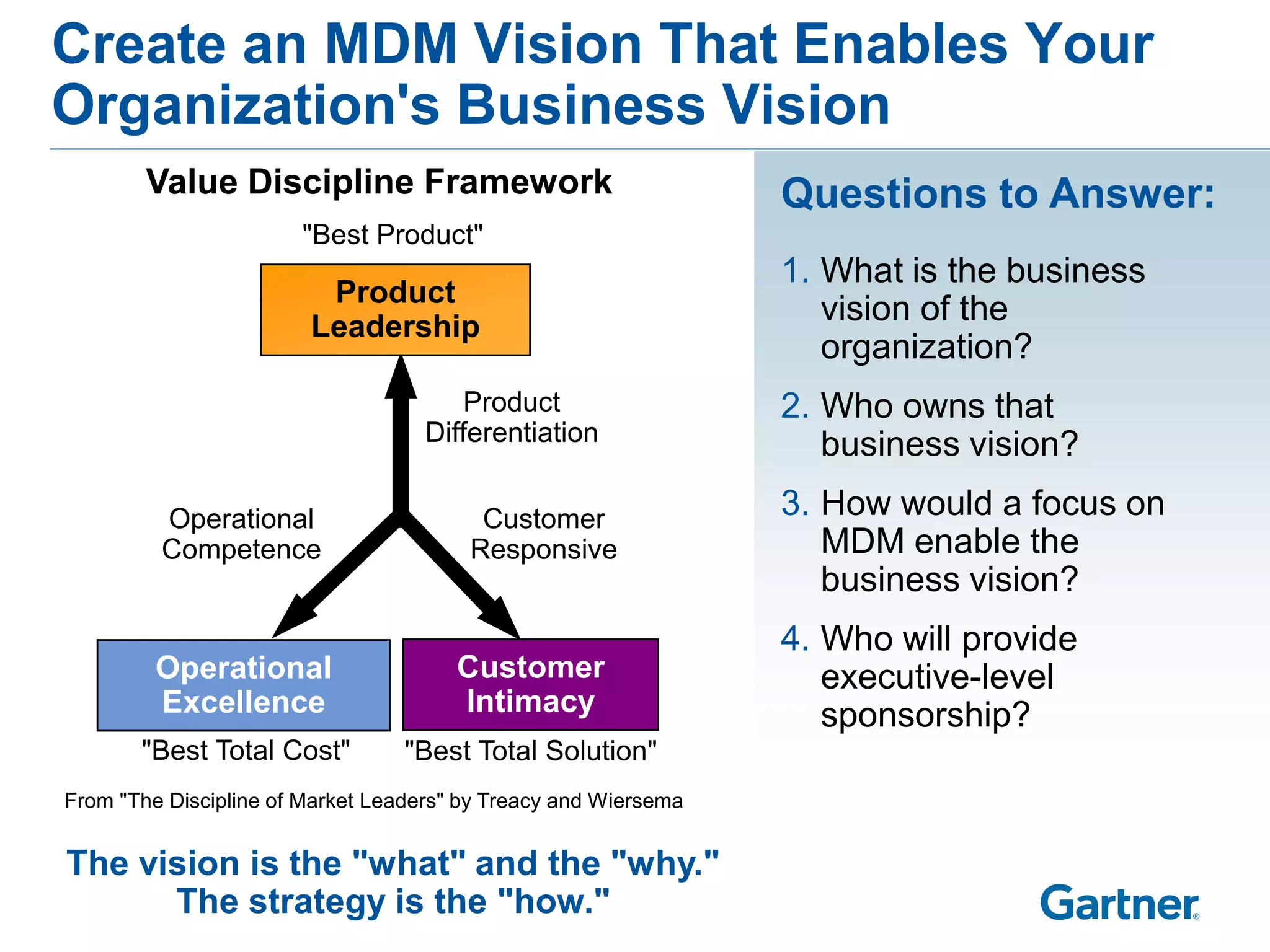 Create an MDM Vision That Enables Your Organization's Business Vision

Value Discipline Framework

"Best Product"

Product Leadership

Product Differentiation

Operational Competence

Customer Responsive

Operational Excellence

Customer Intimacy

"Best Total Cost"

"Best Total Solution"

From "The Discipline of Market Leaders" by Treacy and Wiersema

The vision is the "what" and the "why."
The strategy is the "how."

Questions to Answer:

1. What is the business vision of the organization?

2. Who owns that business vision?

3. How would a focus on MDM enable the business vision?

4. Who will provide executive-level sponsorship?

Gartner®